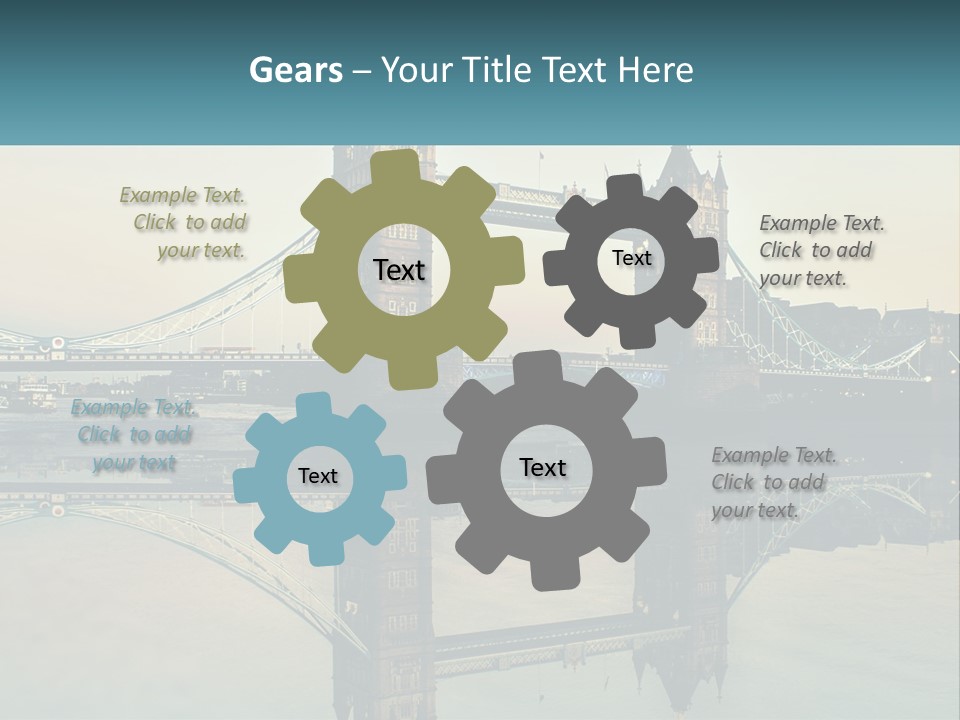 Gears – Your Title Text Here

Example Text. Click to add your text.

Text

Text

Example Text. Click to add your text.

Example Text. Click to add your text

Text

Text

Example Text. Click to add your text.